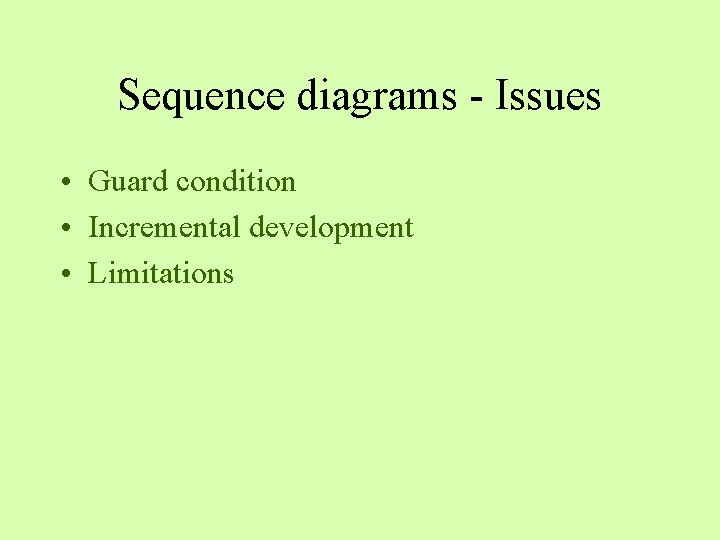 Sequence diagrams - Issues

• Guard condition
• Incremental development
• Limitations